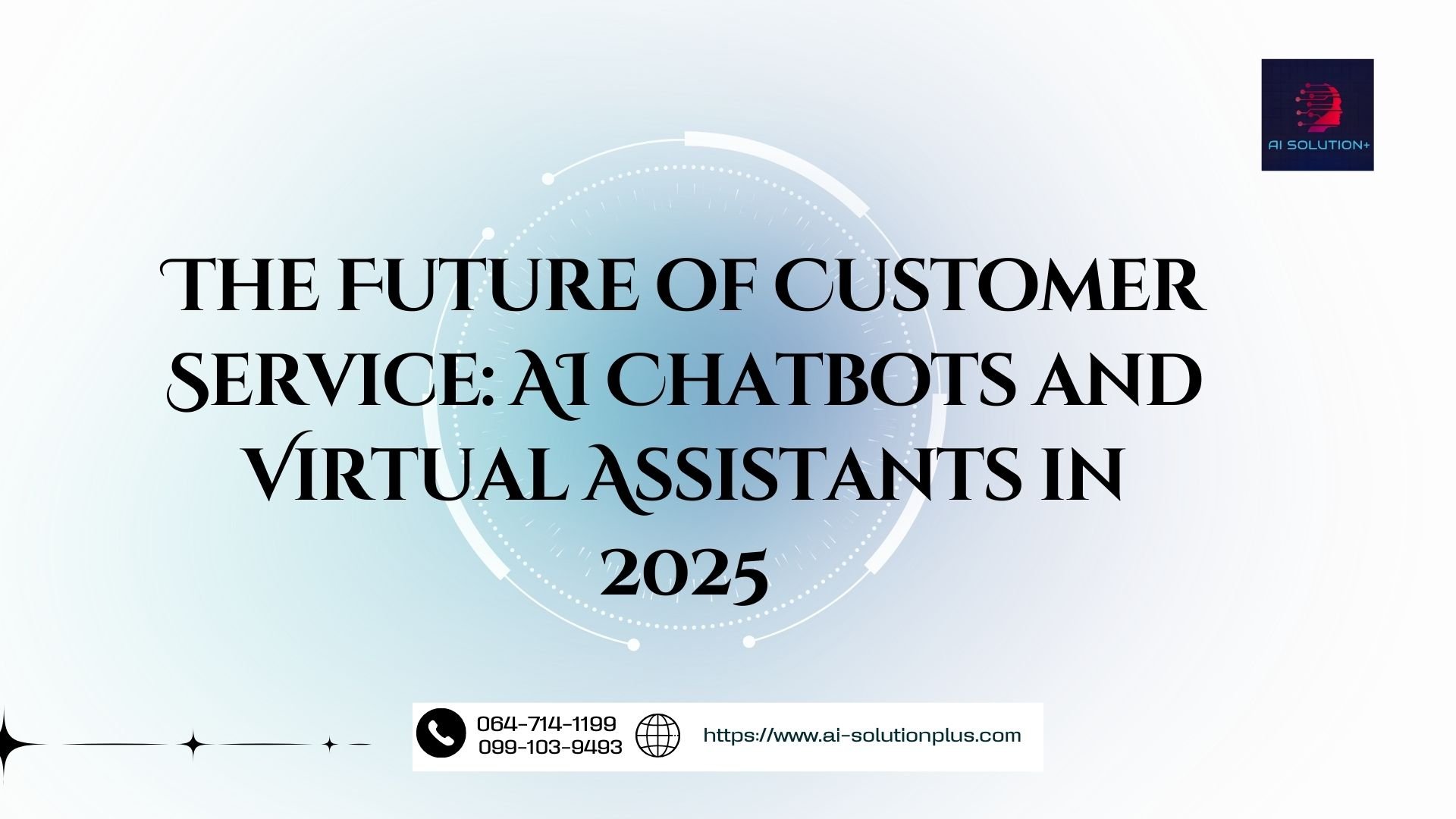 AI SOLUTION+

THE FUTURE OF CUSTOMER SERVICE: AI CHATBOTS AND VIRTUAL ASSISTANTS IN 2025

064-714-1199
099-103-9493

https://www.ai-solutionplus.com